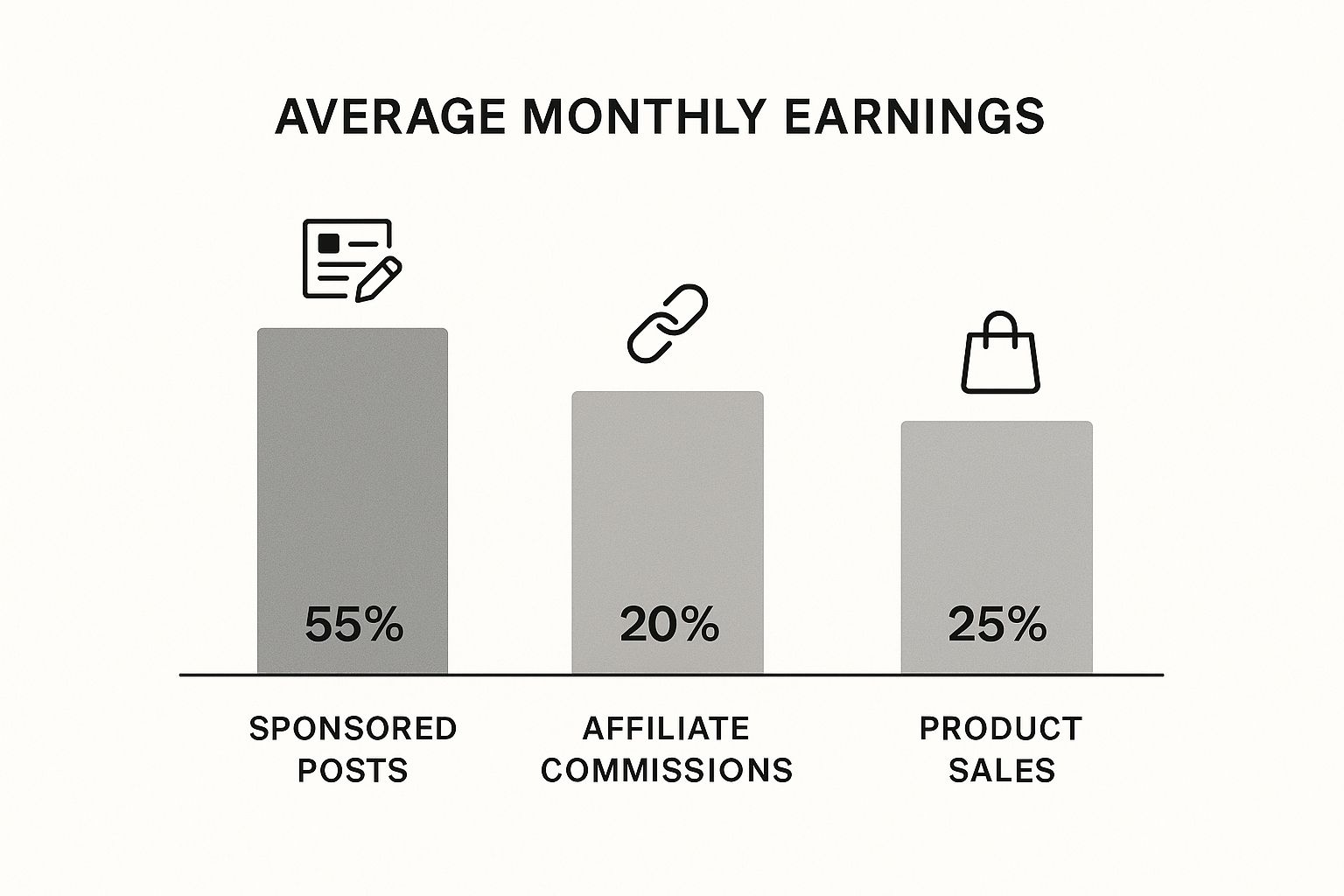 AVERAGE MONTHLY EARNINGS

55%

20%

25%

SPONSORED POSTS

AFFILIATE COMMISSIONS

PRODUCT SALES